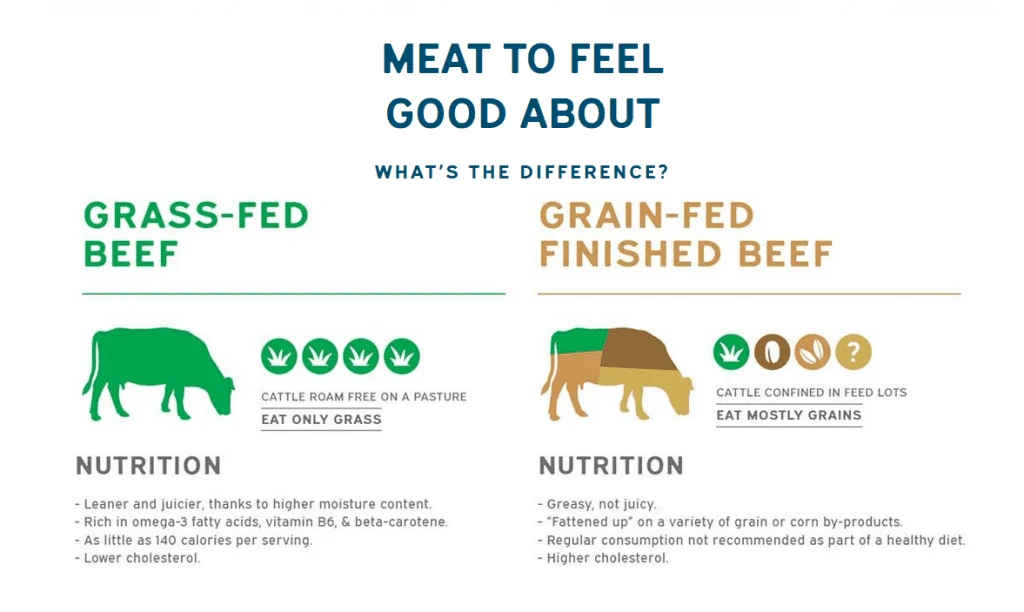 MEAT TO FEEL GOOD ABOUT

WHAT'S THE DIFFERENCE?

GRASS-FED BEEF

CATTLE ROAM FREE ON A PASTURE
EAT ONLY GRASS

NUTRITION

- Leaner and juicier, thanks to higher moisture content.
- Rich in omega-3 fatty acids, vitamin B6, & beta-carotene.
- As little as 140 calories per serving.
- Lower cholesterol.

GRAIN-FED FINISHED BEEF

?

CATTLE CONFINED IN FEED LOTS
EAT MOSTLY GRAINS

NUTRITION

- Greasy, not juicy.
- "Fattened up" on a variety of grain or corn by-products.
- Regular consumption not recommended as part of a healthy diet.
- Higher cholesterol.